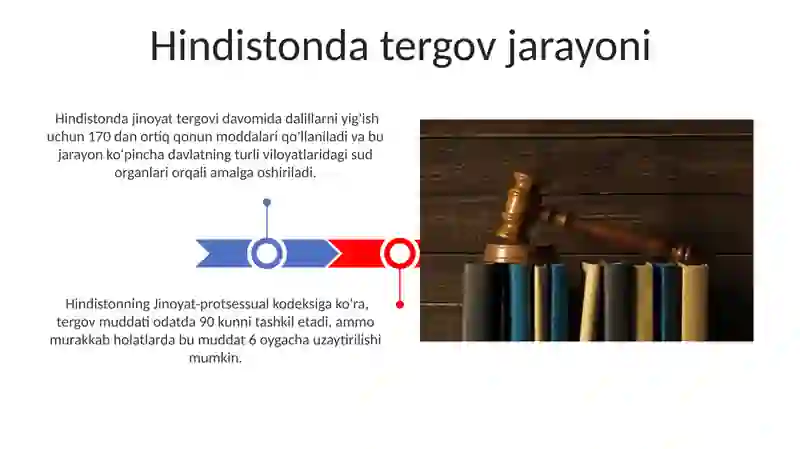 Hindistonda tergov jarayoni

Hindistonda jinoyat tergovi davomida dalillarni yig'ish uchun 170 dan ortiq qonun moddalari qo'llaniladi va bu jarayon ko'pincha davlatning turli viloyatlaridagi sud organlari orqali amalga oshiriladi.

Hindistonning Jinoyat-protsessual kodeksiga ko'ra, tergov muddati odatda 90 kunni tashkil etadi, ammo murakkab holatlarda bu muddat 6 oygacha uzaytirilishi mumkin.